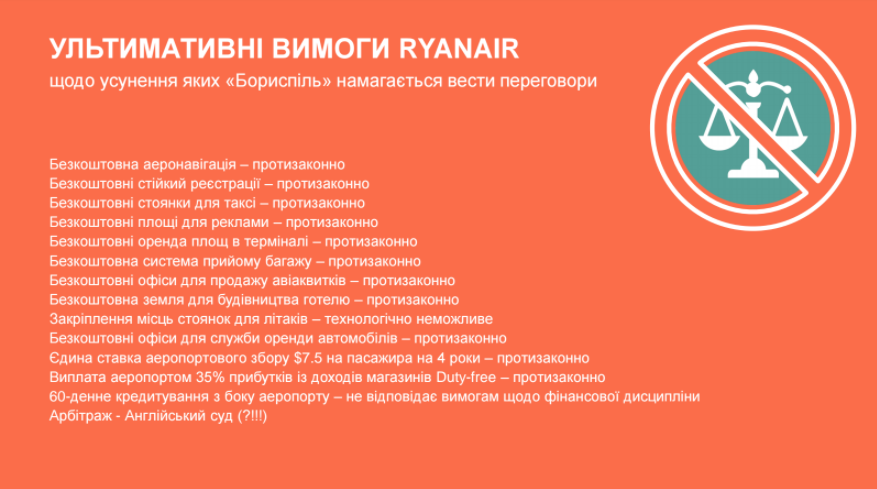 УЛЬТИМАТИВНІ ВИМОГИ RYANAIR

щодо усунення яких «Бориспіль» намагається вести переговори

Безкоштовна аеронавігація – протизаконно
Безкоштовні стійкий реєстрації – протизаконно
Безкоштовні стоянки для таксі – протизаконно
Безкоштовні площі для реклами – протизаконно
Безкоштовні оренда площ в терміналі – протизаконно
Безкоштовна система прийому багажу – протизаконно
Безкоштовні офіси для продажу авіаквитків – протизаконно
Безкоштовна земля для будівництва готелю – протизаконно
Закріплення місць стоянок для літаків – технологічно неможливе
Безкоштовні офіси для служби оренди автомобілів – протизаконно
Єдина ставка аеропортового збору $7.5 на пасажира на 4 роки – протизаконно
Виплата аеропортом 35% прибутків із доходів магазинів Duty-free – протизаконно
60-денне кредитування з боку аеропорту – не відповідає вимогам щодо фінансової дисципліни
Арбітраж - Англійський суд (?!!!)